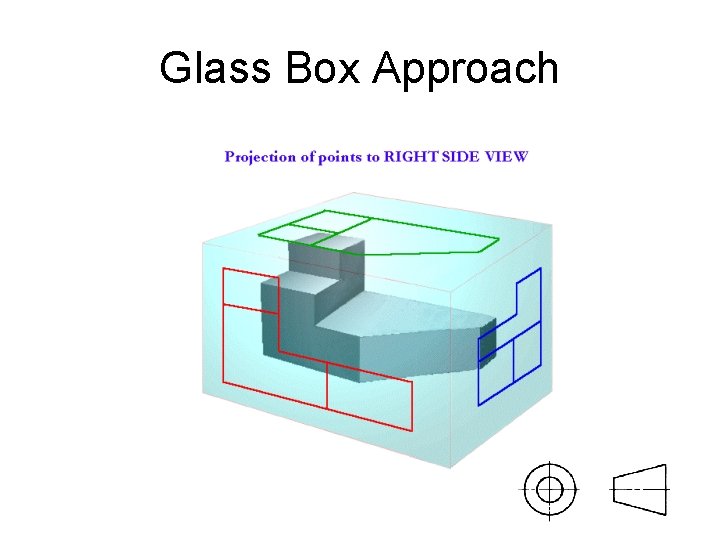 Glass Box Approach

Projection of points to RIGHT SIDE VIEW